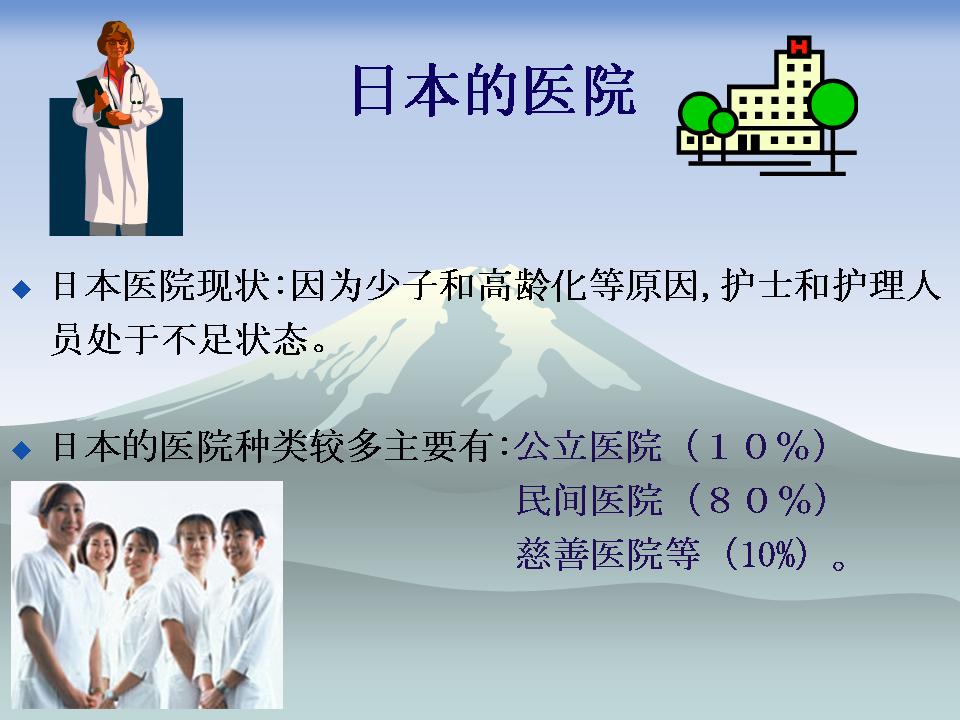 日本的医院

H

◆ 日本医院现状：因为少子和高龄化等原因，护士和护理人员处于不足状态。

◆ 日本的医院种类较多主要有：公立医院（１０%）
民间医院（８０%）
慈善医院等（10%）。